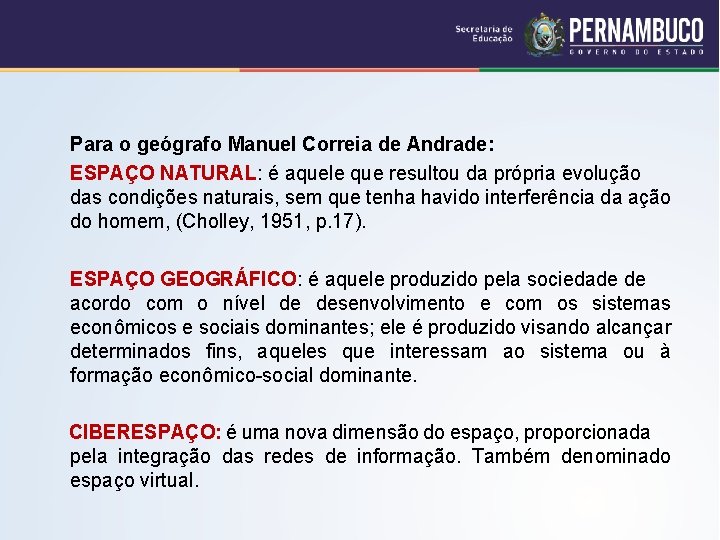 Secretaria de Educação PERNAMBUCO GOVERNO DO ESTADO

Para o geógrafo Manuel Correia de Andrade:

ESPAÇO NATURAL: é aquele que resultou da própria evolução das condições naturais, sem que tenha havido interferência da ação do homem, (Cholley, 1951, p.17).

ESPAÇO GEOGRÁFICO: é aquele produzido pela sociedade de acordo com o nível de desenvolvimento e com os sistemas econômicos e sociais dominantes; ele é produzido visando alcançar determinados fins, aqueles que interessam ao sistema ou à formação econômico-social dominante.

CIBERESPAÇO: é uma nova dimensão do espaço, proporcionada pela integração das redes de informação. Também denominado espaço virtual.